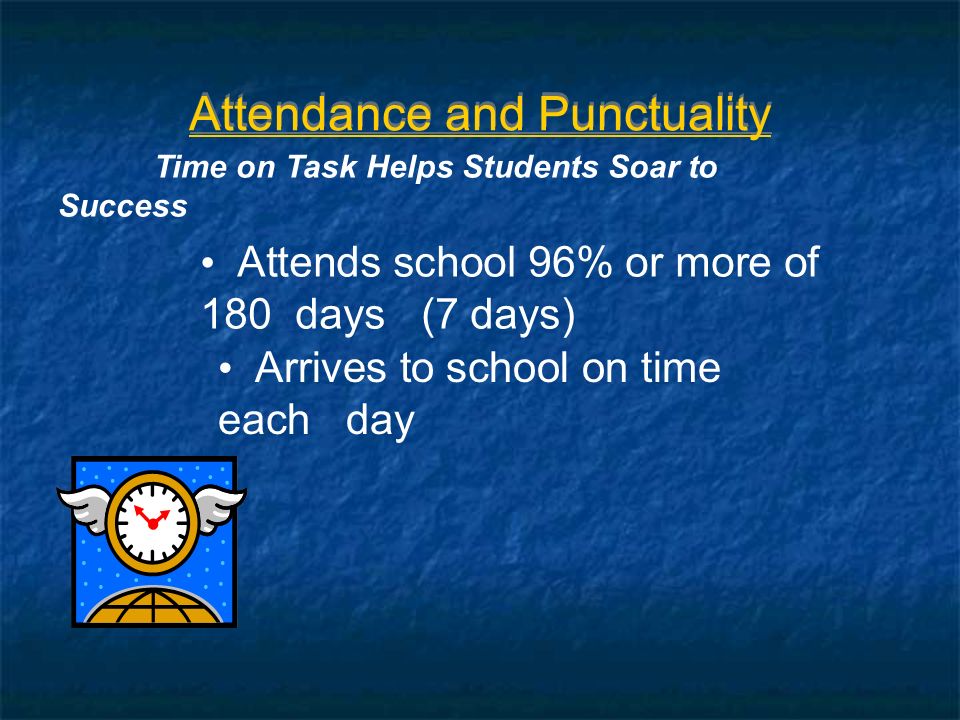 Attendance and Punctuality

Time on Task Helps Students Soar to Success

• Attends school 96% or more of 180 days (7 days)

• Arrives to school on time each day